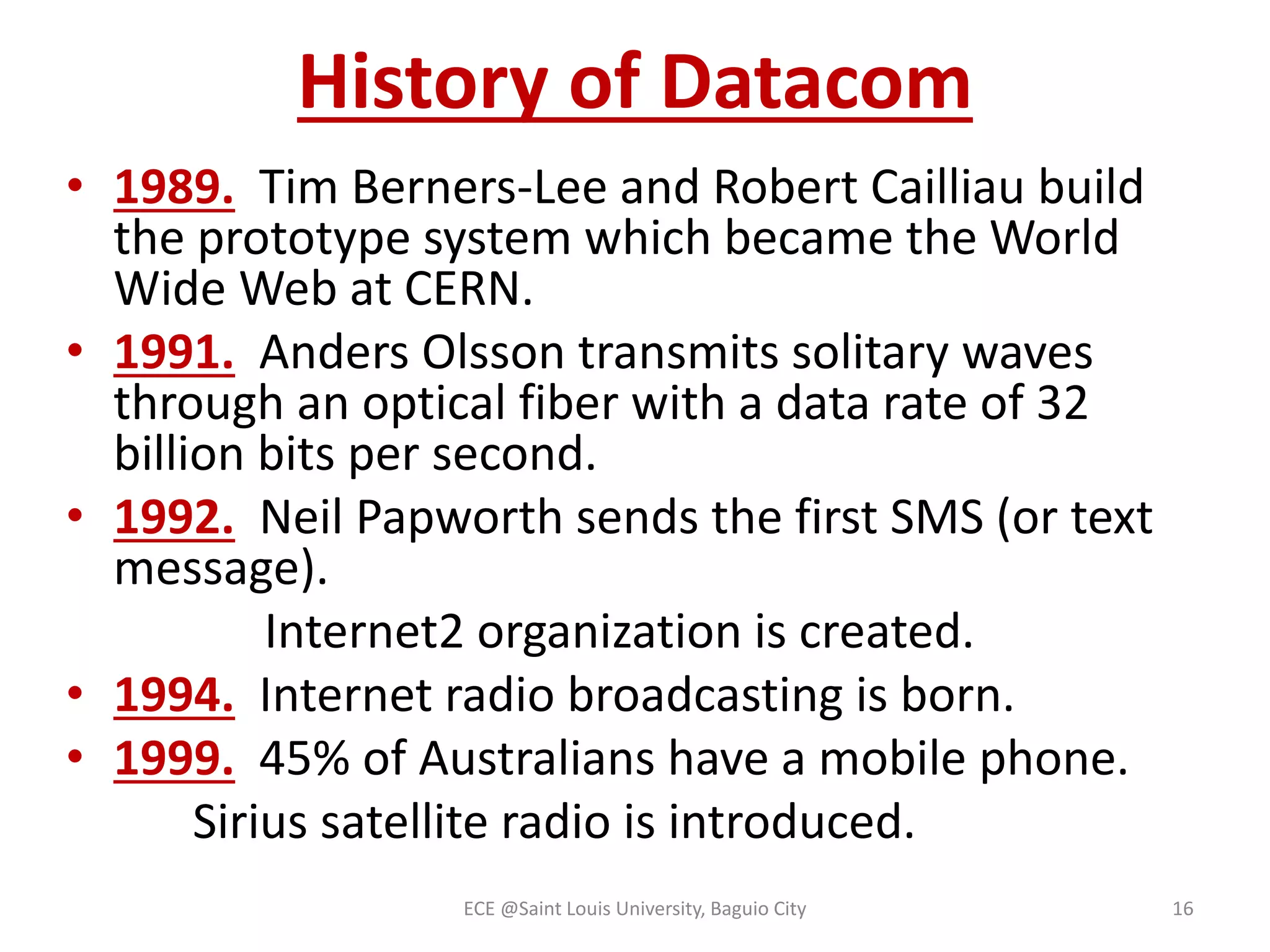 History of Datacom

• 1989. Tim Berners-Lee and Robert Cailliau build the prototype system which became the World Wide Web at CERN.
• 1991. Anders Olsson transmits solitary waves through an optical fiber with a data rate of 32 billion bits per second.
• 1992. Neil Papworth sends the first SMS (or text message).

Internet2 organization is created.

• 1994. Internet radio broadcasting is born.
• 1999. 45% of Australians have a mobile phone.

Sirius satellite radio is introduced.

ECE @Saint Louis University, Baguio City

16